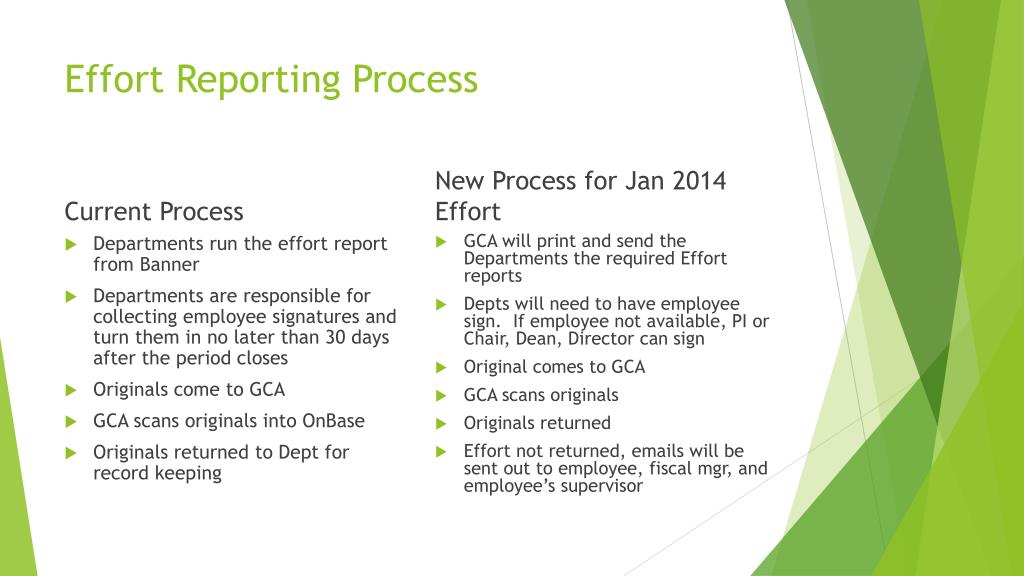 Effort Reporting Process

Current Process

Departments run the effort report from Banner

Departments are responsible for collecting employee signatures and turn them in no later than 30 days after the period closes

Originals come to GCA

GCA scans originals into OnBase

Originals returned to Dept for record keeping

New Process for Jan 2014 Effort

GCA will print and send the Departments the required Effort reports

Depts will need to have employee sign. If employee not available, PI or Chair, Dean, Director can sign

Original comes to GCA

GCA scans originals

Originals returned

Effort not returned, emails will be sent out to employee, fiscal mgr, and employee's supervisor